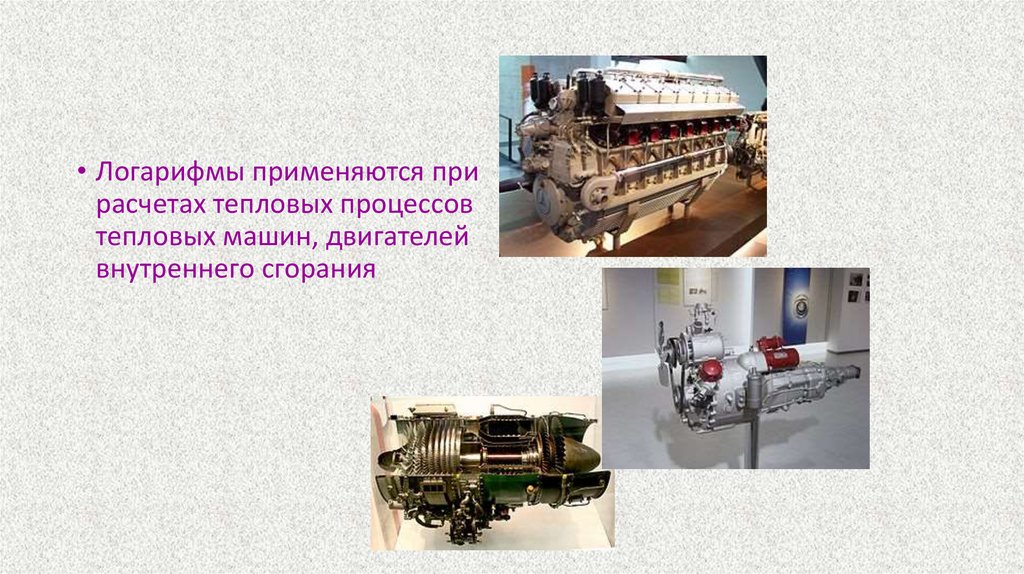 • Логарифмы применяются при расчетах тепловых процессов тепловых машин, двигателей внутреннего сгорания